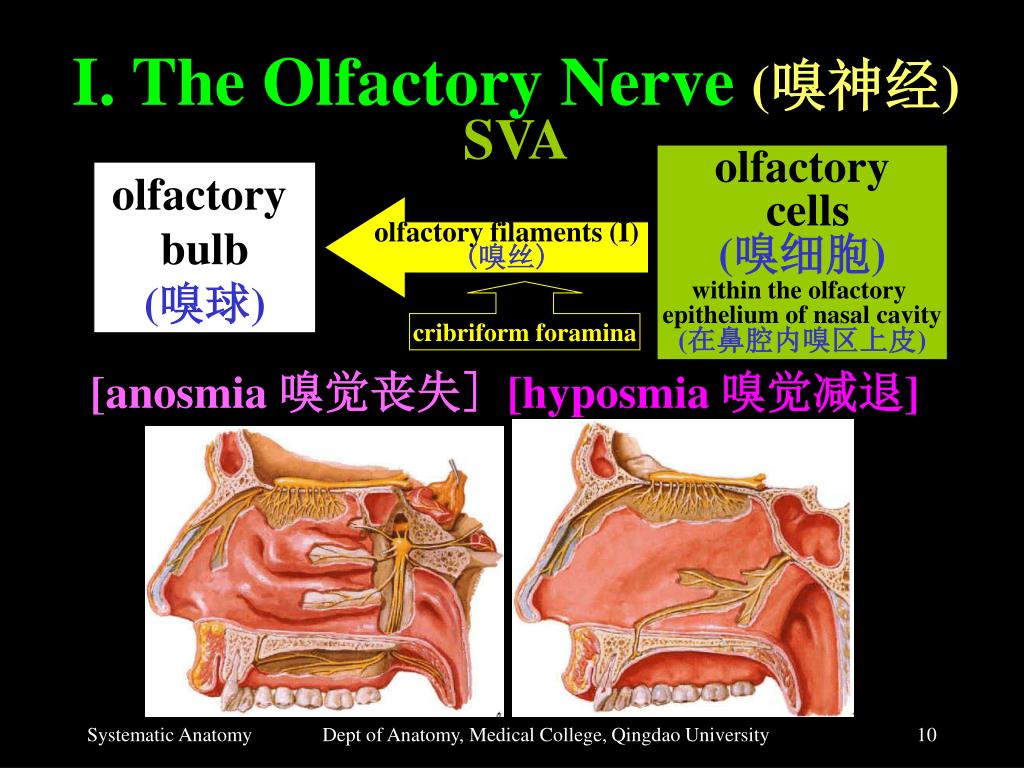 I. The Olfactory Nerve (嗅神经)

SVA

olfactory bulb (嗅球)

olfactory filaments (I) (嗅丝)

cribriform foramina

olfactory cells (嗅细胞)
within the olfactory epithelium of nasal cavity (在鼻腔内嗅区上皮)

[anosmia 嗅觉丧失] [hyposmia 嗅觉减退]

Systematic Anatomy Dept of Anatomy, Medical College, Qingdao University 10